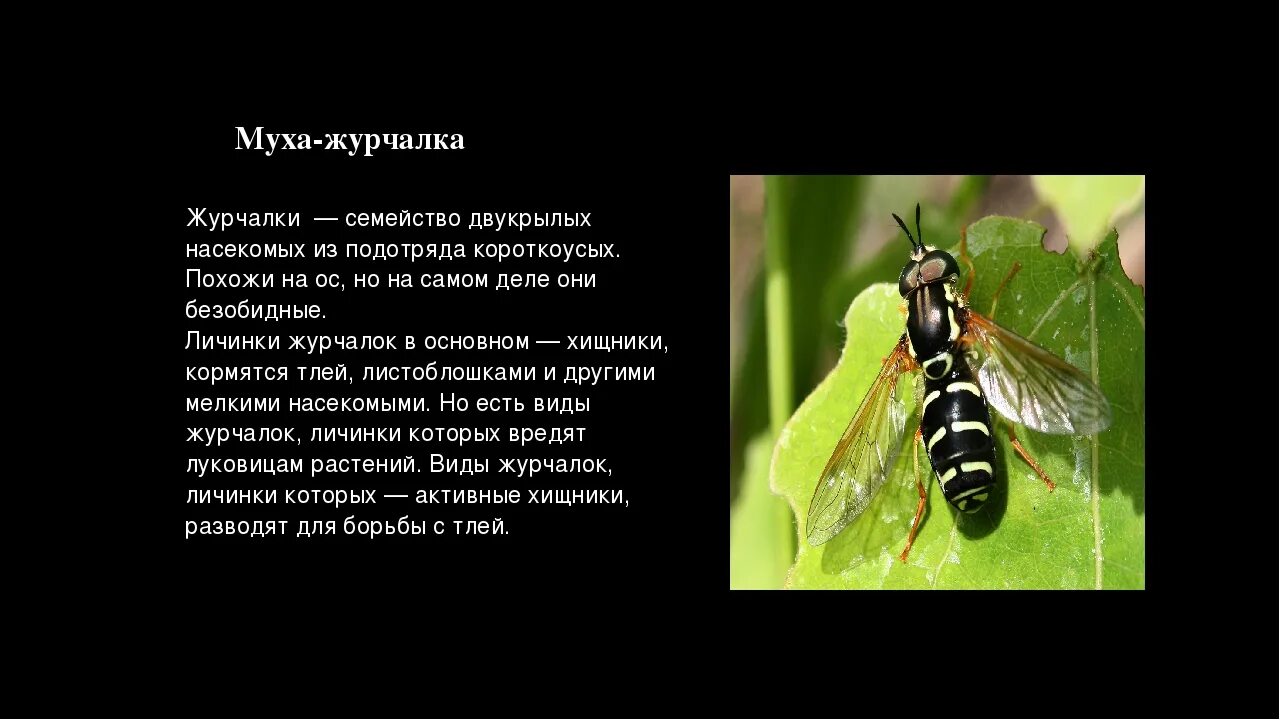 Муха-журчалка

Журчалки — семейство двукрылых насекомых из подотряда короткоусых. Похожи на ос, но на самом деле они безобидные.
Личинки журчалок в основном — хищники, кормятся тлей, листоблошками и другими мелкими насекомыми. Но есть виды журчалок, личинки которых вредят луковицам растений. Виды журчалок, личинки которых — активные хищники, разводят для борьбы с тлей.